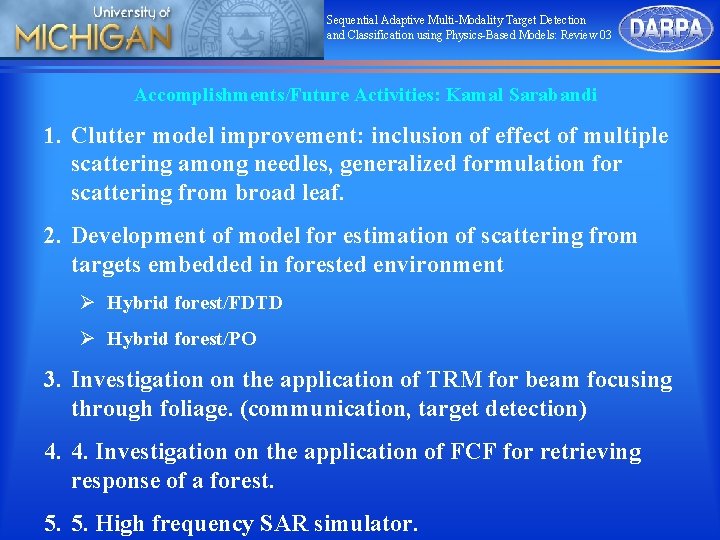 University of
MICHIGAN

Sequential Adaptive Multi-Modality Target Detection and Classification using Physics-Based Models: Review 03

DARPA

Accomplishments/Future Activities: Kamal Sarabandi

1. Clutter model improvement: inclusion of effect of multiple scattering among needles, generalized formulation for scattering from broad leaf.

2. Development of model for estimation of scattering from targets embedded in forested environment

➢ Hybrid forest/FDTD

➢ Hybrid forest/PO

3. Investigation on the application of TRM for beam focusing through foliage. (communication, target detection)

4. 4. Investigation on the application of FCF for retrieving response of a forest.

5. 5. High frequency SAR simulator.